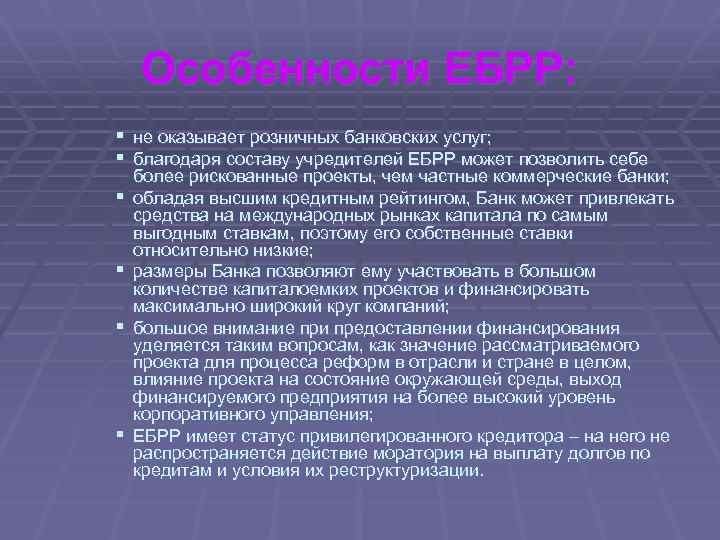 Особенности ЕБРР:

▪ не оказывает розничных банковских услуг;
▪ благодаря составу учредителей ЕБРР может позволить себе более рискованные проекты, чем частные коммерческие банки;
▪ обладая высшим кредитным рейтингом, Банк может привлекать средства на международных рынках капитала по самым выгодным ставкам, поэтому его собственные ставки относительно низкие;
▪ размеры Банка позволяют ему участвовать в большом количестве капиталоемких проектов и финансировать максимально широкий круг компаний;
▪ большое внимание при предоставлении финансирования уделяется таким вопросам, как значение рассматриваемого проекта для процесса реформ в отрасли и стране в целом, влияние проекта на состояние окружающей среды, выход финансируемого предприятия на более высокий уровень корпоративного управления;
▪ ЕБРР имеет статус привилегированного кредитора – на него не распространяется действие моратория на выплату долгов по кредитам и условия их реструктуризации.